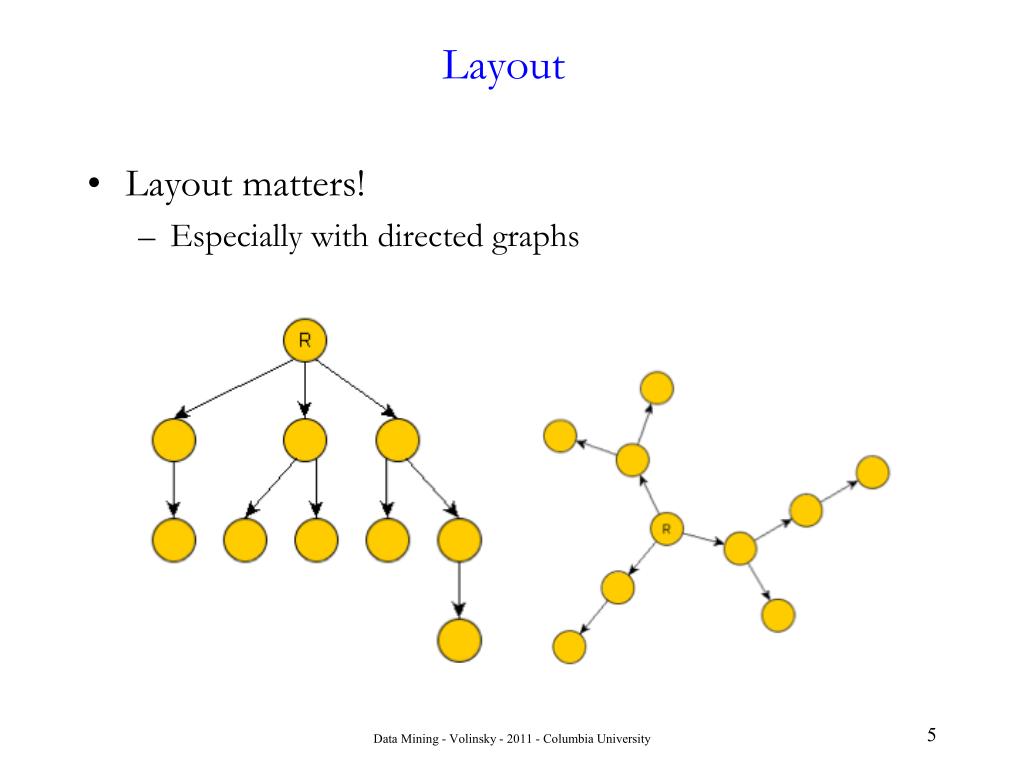 Layout

• Layout matters!
  – Especially with directed graphs

R

R

Data Mining - Volinsky - 2011 - Columbia University

5